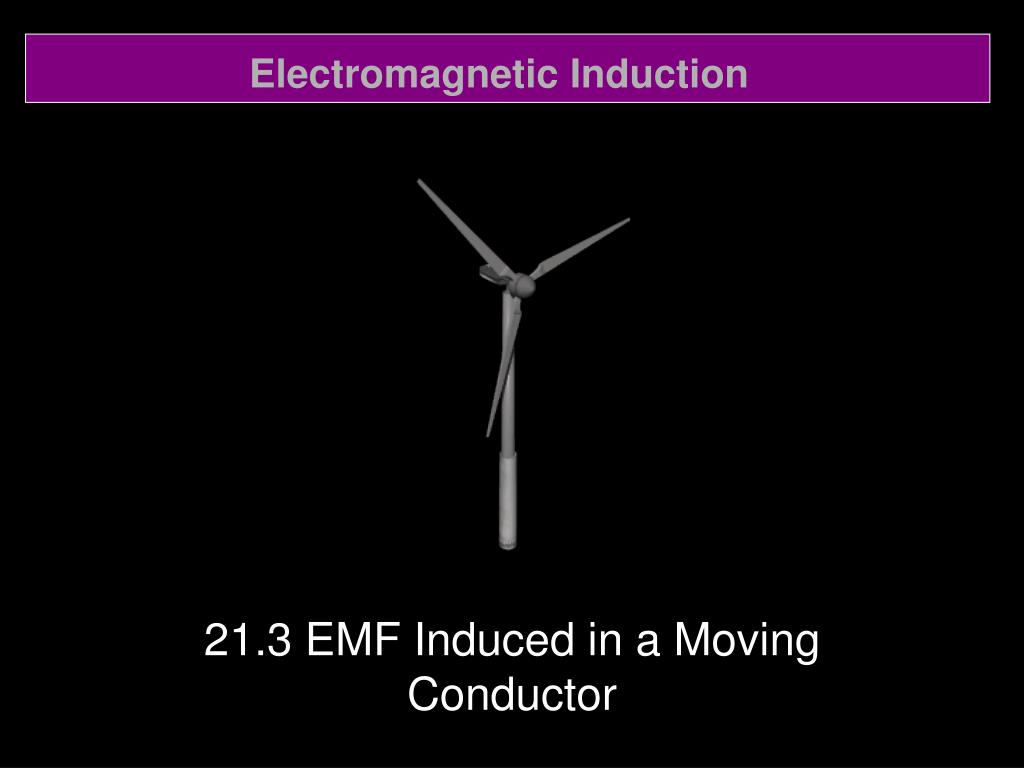 Electromagnetic Induction

21.3 EMF Induced in a Moving Conductor